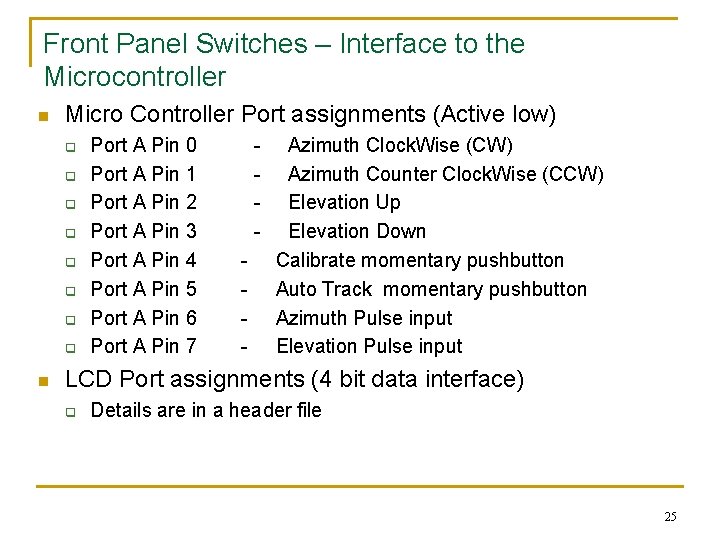 Front Panel Switches – Interface to the Microcontroller

Micro Controller Port assignments (Active low)

Port A Pin 0 - Azimuth ClockWise (CW)
Port A Pin 1 - Azimuth Counter ClockWise (CCW)
Port A Pin 2 - Elevation Up
Port A Pin 3 - Elevation Down
Port A Pin 4 - Calibrate momentary pushbutton
Port A Pin 5 - Auto Track momentary pushbutton
Port A Pin 6 - Azimuth Pulse input
Port A Pin 7 - Elevation Pulse input

LCD Port assignments (4 bit data interface)

Details are in a header file

25